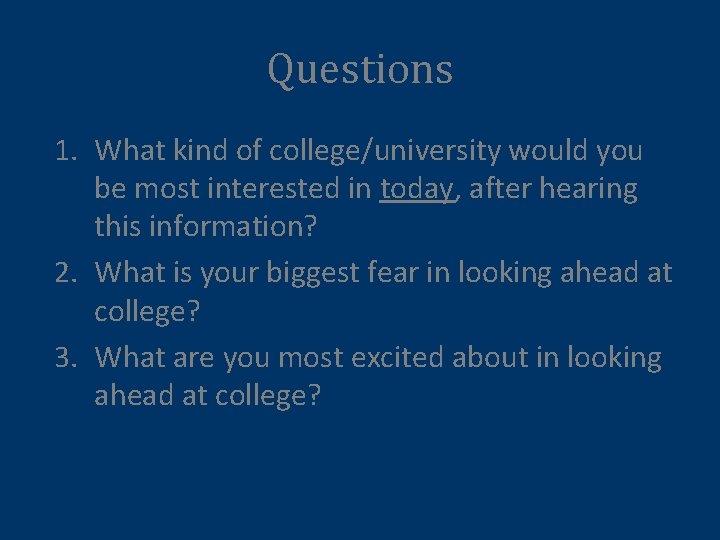 Questions

1. What kind of college/university would you be most interested in today, after hearing this information?
2. What is your biggest fear in looking ahead at college?
3. What are you most excited about in looking ahead at college?